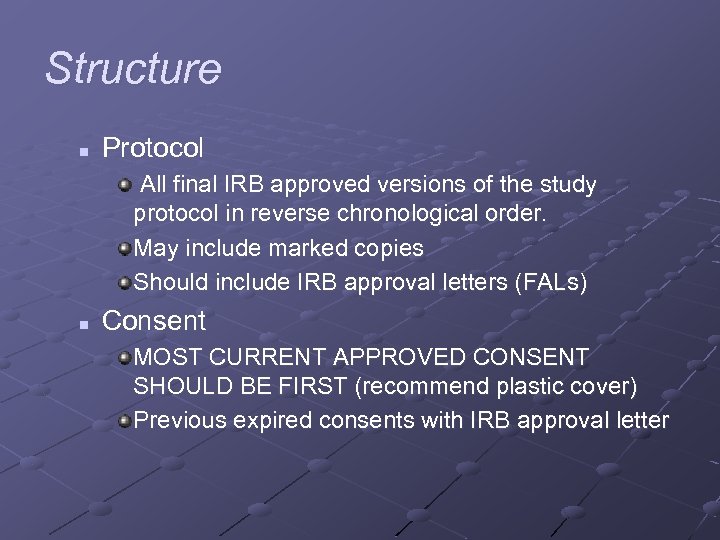 Structure

- Protocol
  - All final IRB approved versions of the study protocol in reverse chronological order.
  - May include marked copies
  - Should include IRB approval letters (FALs)
- Consent
  - MOST CURRENT APPROVED CONSENT SHOULD BE FIRST (recommend plastic cover)
  - Previous expired consents with IRB approval letter